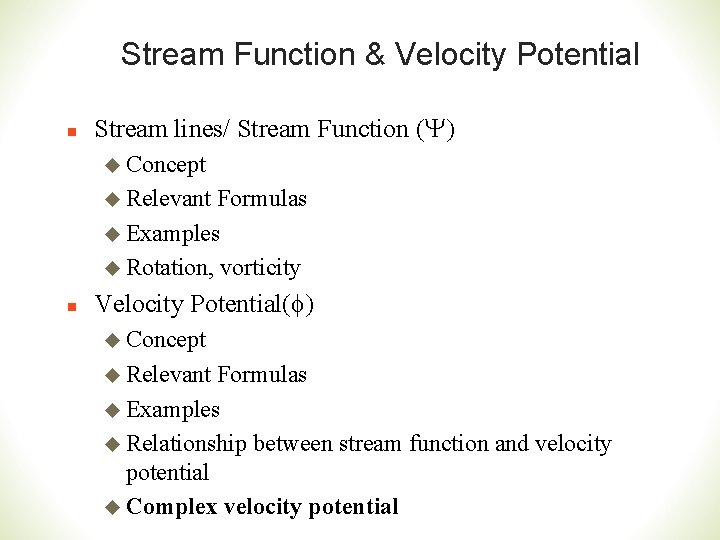 Stream Function & Velocity Potential

- Stream lines/ Stream Function ($\Psi$)
  - Concept
  - Relevant Formulas
  - Examples
  - Rotation, vorticity
- Velocity Potential($\phi$)
  - Concept
  - Relevant Formulas
  - Examples
  - Relationship between stream function and velocity potential
  - **Complex velocity potential**